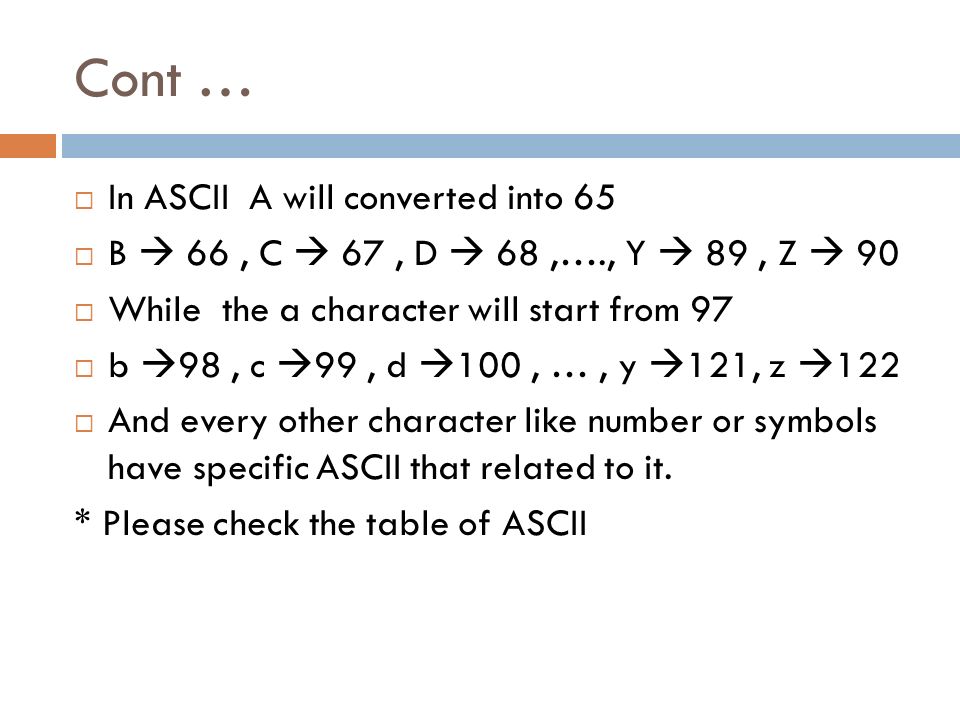 Cont …

□ In ASCII A will converted into 65

□ B → 66 , C → 67 , D → 68 ,…., Y → 89 , Z → 90

□ While the a character will start from 97

□ b →98 , c →99 , d →100 , … , y →121, z →122

□ And every other character like number or symbols have specific ASCII that related to it.

* Please check the table of ASCII